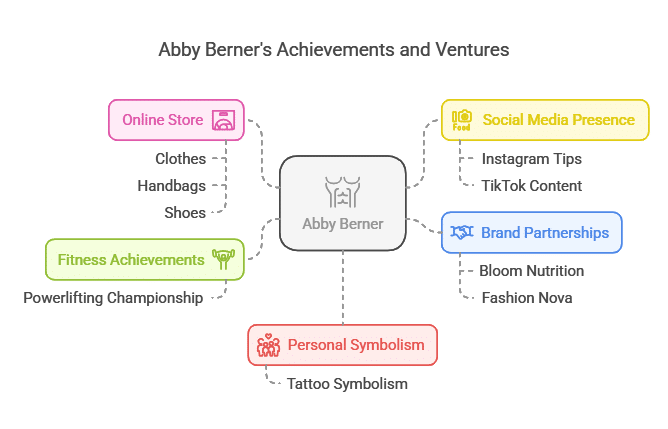 Abby Berner's Achievements and Ventures

Online Store
Clothes
Handbags
Shoes

Fitness Achievements
Powerlifting Championship

Abby Berner

Food
Social Media Presence
Instagram Tips
TikTok Content

Brand Partnerships
Bloom Nutrition
Fashion Nova

Personal Symbolism
Tattoo Symbolism